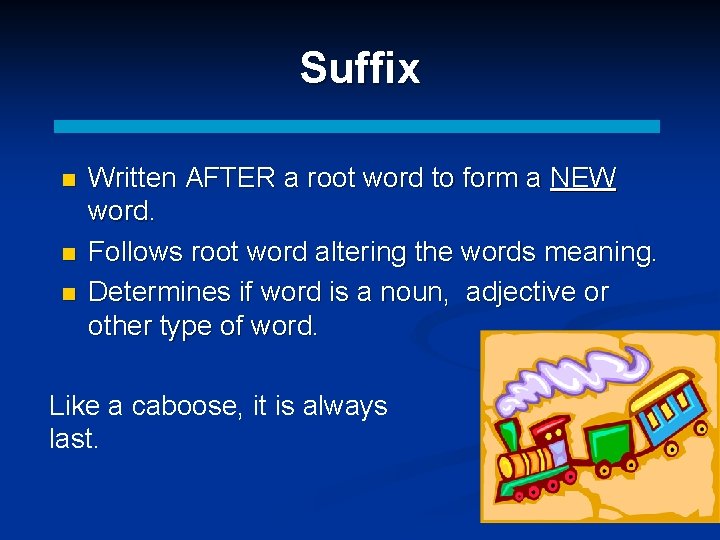 Suffix

- Written AFTER a root word to form a NEW word.
- Follows root word altering the words meaning.
- Determines if word is a noun, adjective or other type of word.

Like a caboose, it is always last.